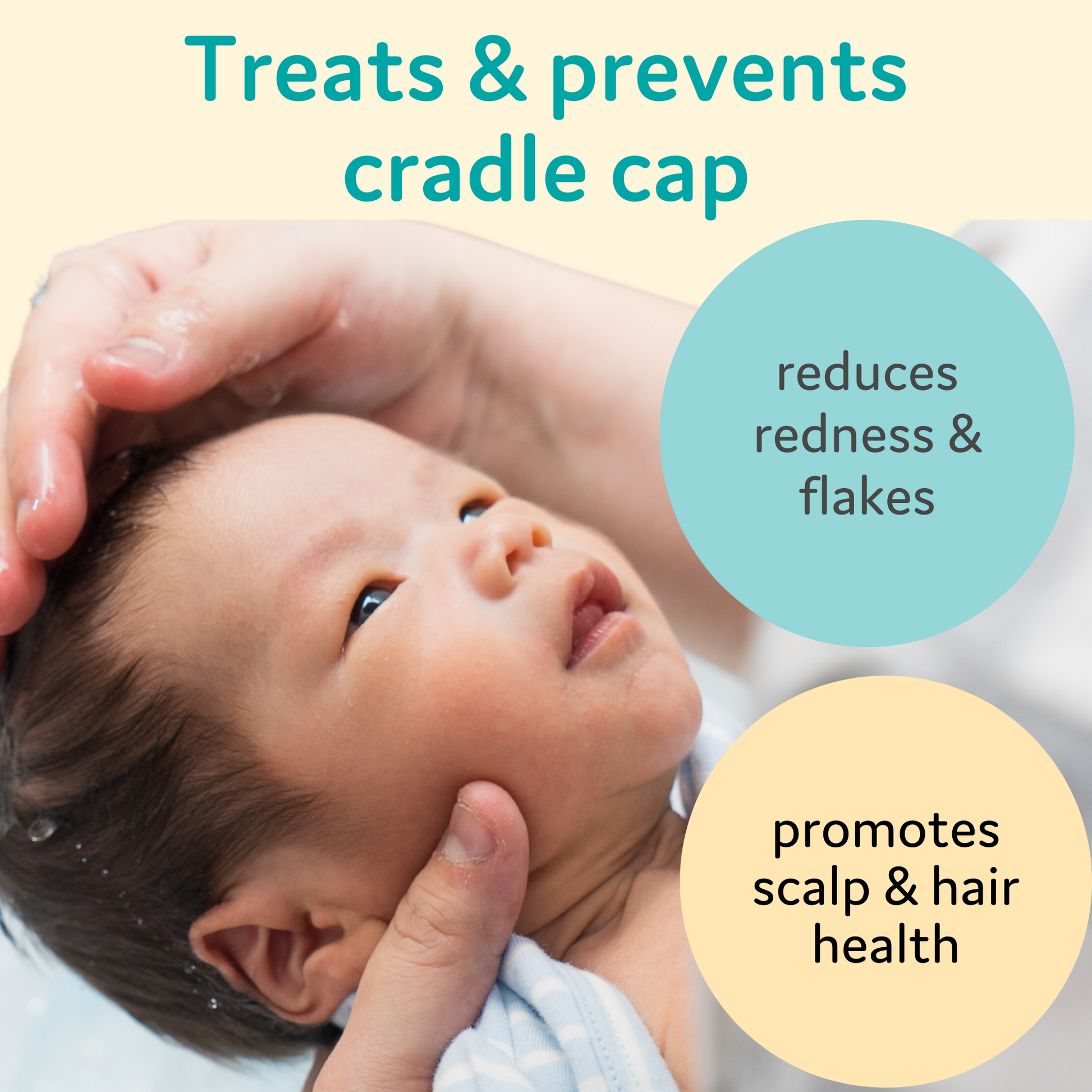 Treats & prevents cradle cap

reduces redness & flakes

promotes scalp & hair health